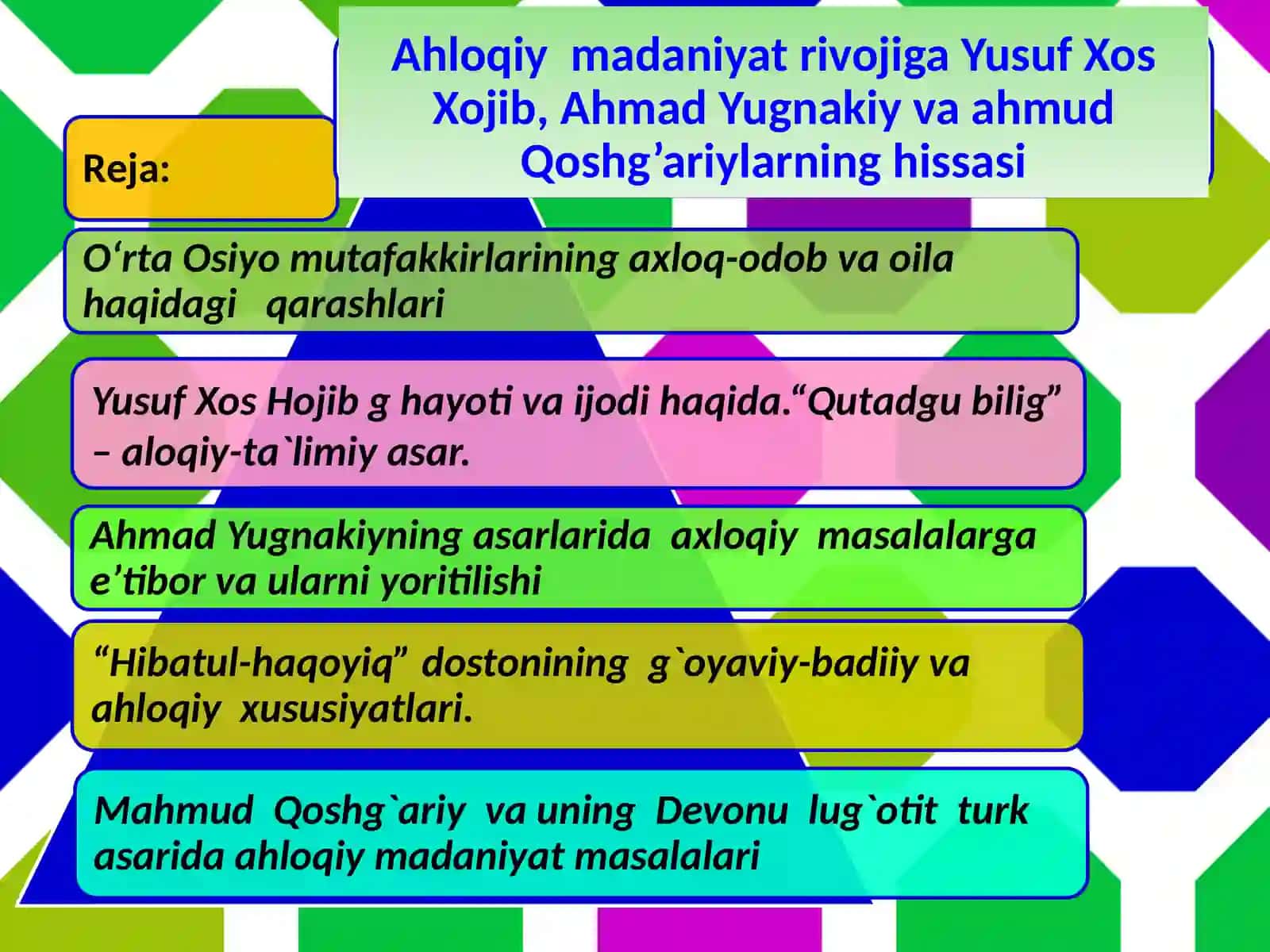 Ahloqiy madaniyat rivojiga Yusuf Xos Xojib, Ahmad Yugnakiy va ahmud Qoshg’ariylarning hissasi

Reja:

O‘rta Osiyo mutafakkirlarining axloq-odob va oila haqidagi qarashlari

Yusuf Xos Hojib g hayoti va ijodi haqida.“Qutadgu bilig” – aloqiy-ta`limiy asar.

Ahmad Yugnakiyning asarlarida axloqiy masalalarga e’tibor va ularni yoritilishi

“Hibatul-haqoyiq” dostonining g`oyaviy-badiiy va ahloqiy xususiyatlari.

Mahmud Qoshg`ariy va uning Devonu lug`otit turk asarida ahloqiy madaniyat masalalari